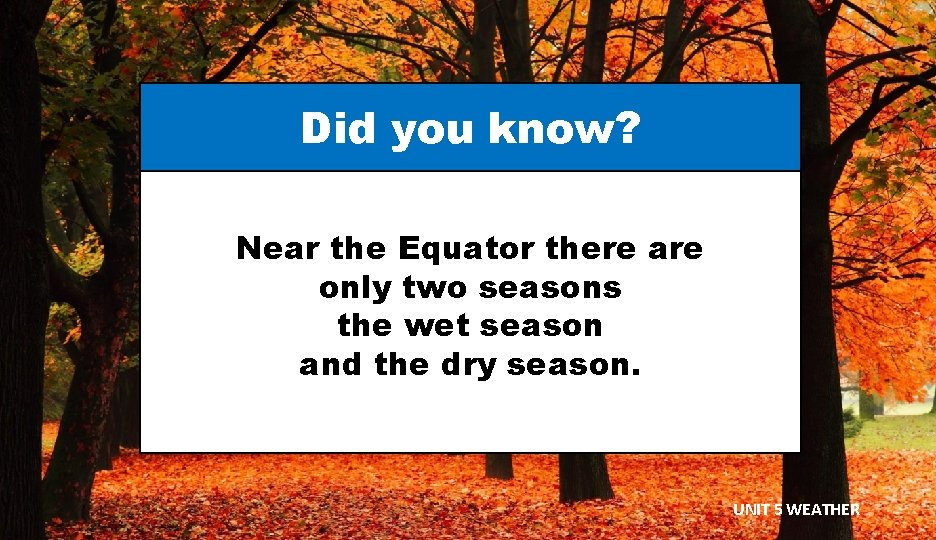 Did you know?

Near the Equator there are only two seasons the wet season and the dry season.

UNIT 5 WEATHER